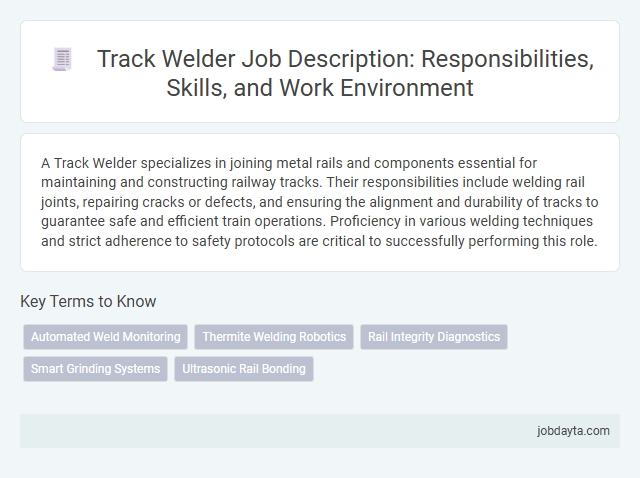 Track Welder Job Description: Responsibilities, Skills, and Work Environment

A Track Welder specializes in joining metal rails and components essential for maintaining and constructing railway tracks. Their responsibilities include welding rail joints, repairing cracks or defects, and ensuring the alignment and durability of tracks to guarantee safe and efficient train operations. Proficiency in various welding techniques and strict adherence to safety protocols are critical to successfully performing this role.

Key Terms to Know

Automated Weld Monitoring

Thermite Welding Robotics

Rail Integrity Diagnostics

Smart Grinding Systems

Ultrasonic Rail Bonding

jobdayta.com